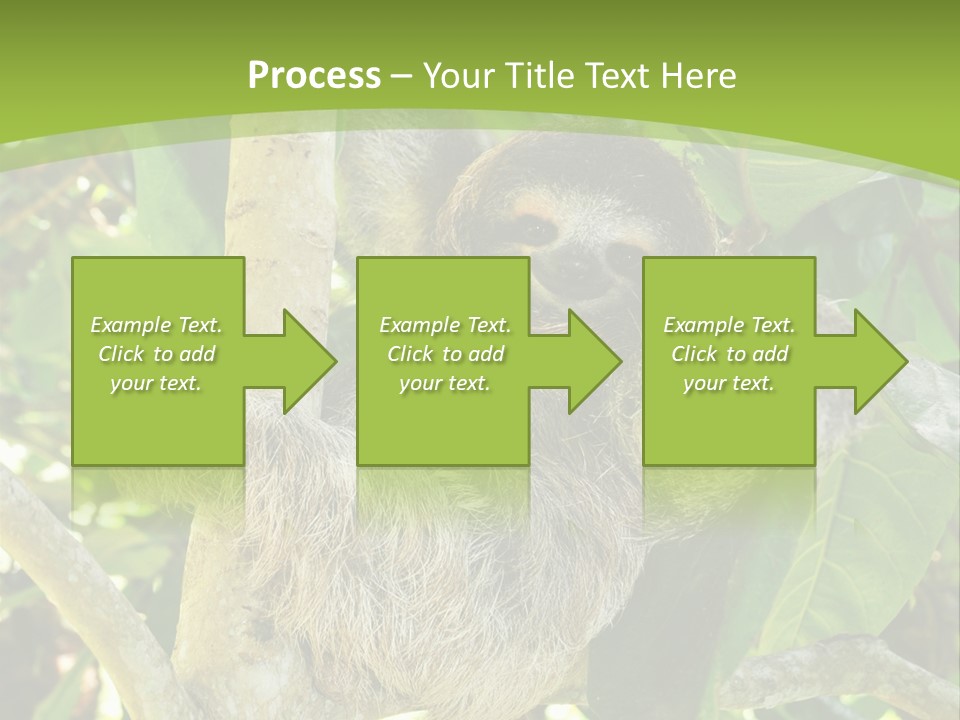 Process – Your Title Text Here

Example Text. Click to add your text.

Example Text. Click to add your text.

Example Text. Click to add your text.